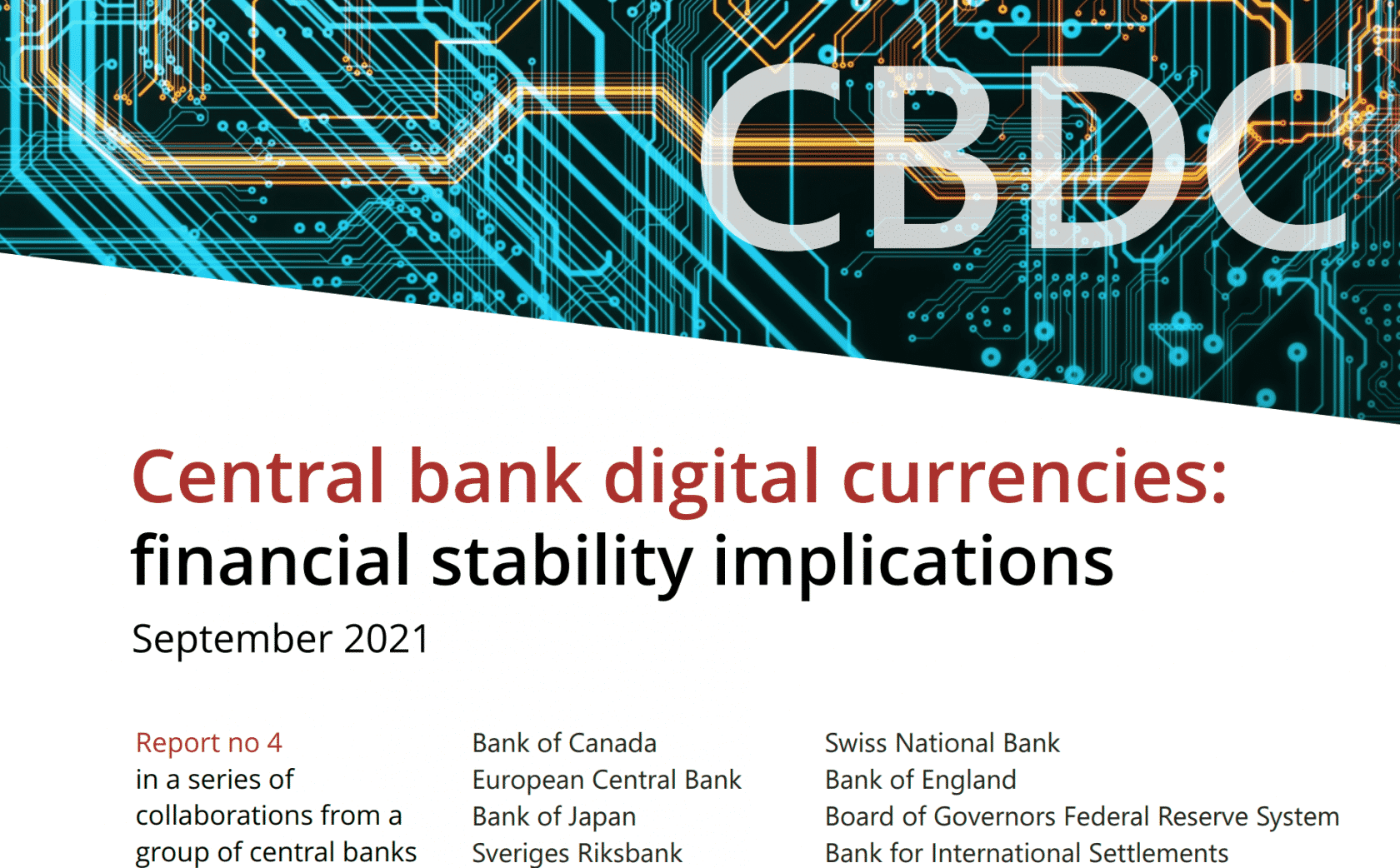 CBDC

Central bank digital currencies: financial stability implications

September 2021

Report no 4
in a series of collaborations from a group of central banks

Bank of Canada
European Central Bank
Bank of Japan
Sveriges Riksbank

Swiss National Bank
Bank of England
Board of Governors Federal Reserve System
Bank for International Settlements